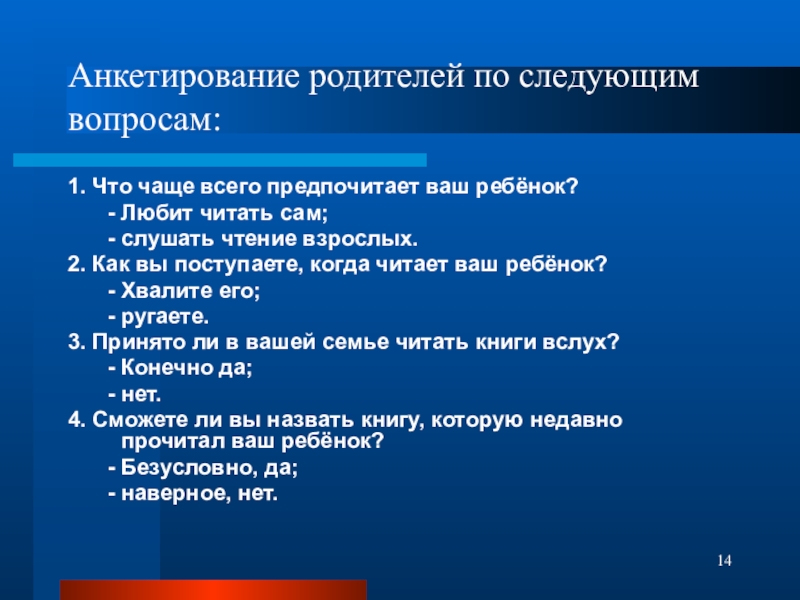 Анкетирование родителей по следующим вопросам:

1. Что чаще всего предпочитает ваш ребёнок?
- Любит читать сам;
- слушать чтение взрослых.
2. Как вы поступаете, когда читает ваш ребёнок?
- Хвалите его;
- ругаете.
3. Принято ли в вашей семье читать книги вслух?
- Конечно да;
- нет.
4. Сможете ли вы назвать книгу, которую недавно прочитал ваш ребёнок?
- Безусловно, да;
- наверное, нет.

14